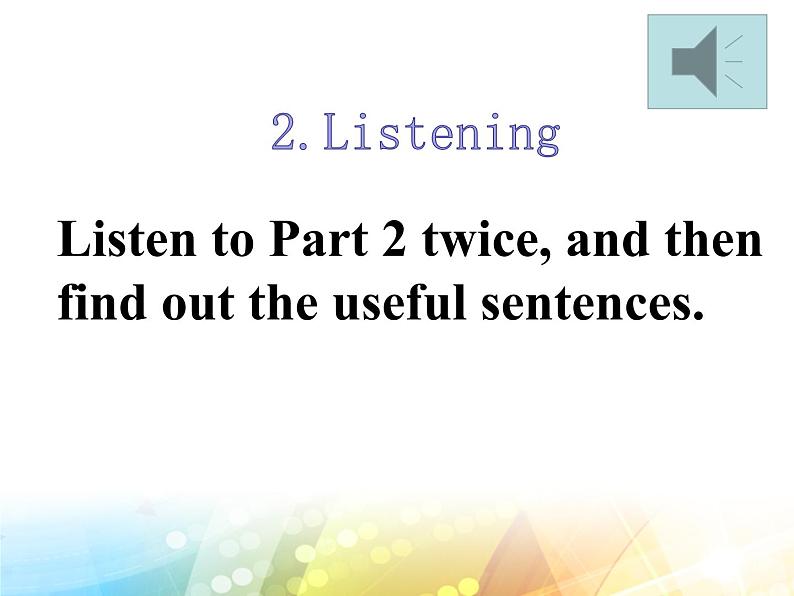 2. Listening

Listen to Part 2 twice, and then find out the useful sentences.